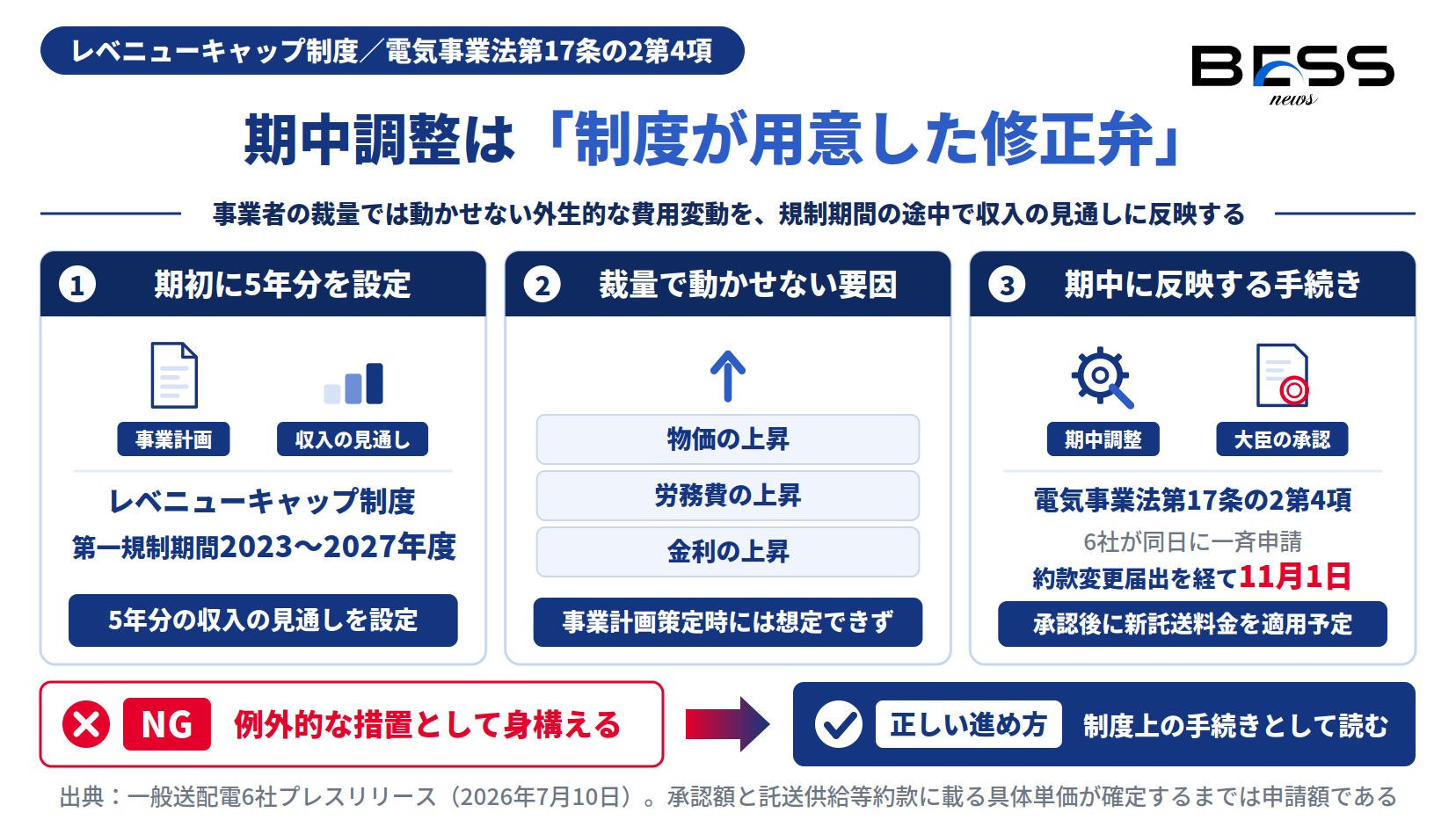 レベニューキャップ制度／電気事業法第17条の2第4項

BESS news

期中調整は「制度が用意した修正弁」

事業者の裁量では動かせない外生的な費用変動を、規制期間の途中で収入の見通しに反映する

1 期初に5年分を設定

事業計画

収入の見通し

レベニューキャップ制度
第一規制期間2023〜2027年度

5年分の収入の見通しを設定

2 裁量で動かせない要因

物価の上昇

労務費の上昇

金利の上昇

事業計画策定時には想定できず

3 期中に反映する手続き

期中調整

大臣の承認

電気事業法第17条の2第4項
6社が同日に一斉申請
約款変更届出を経て11月1日

承認後に新託送料金を適用予定

NG 例外的な措置として身構える

正しい進め方 制度上の手続きとして読む

出典：一般送配電6社プレスリリース（2026年7月10日）。承認額と託送供給等約款に載る具体単価が確定するまでは申請額である